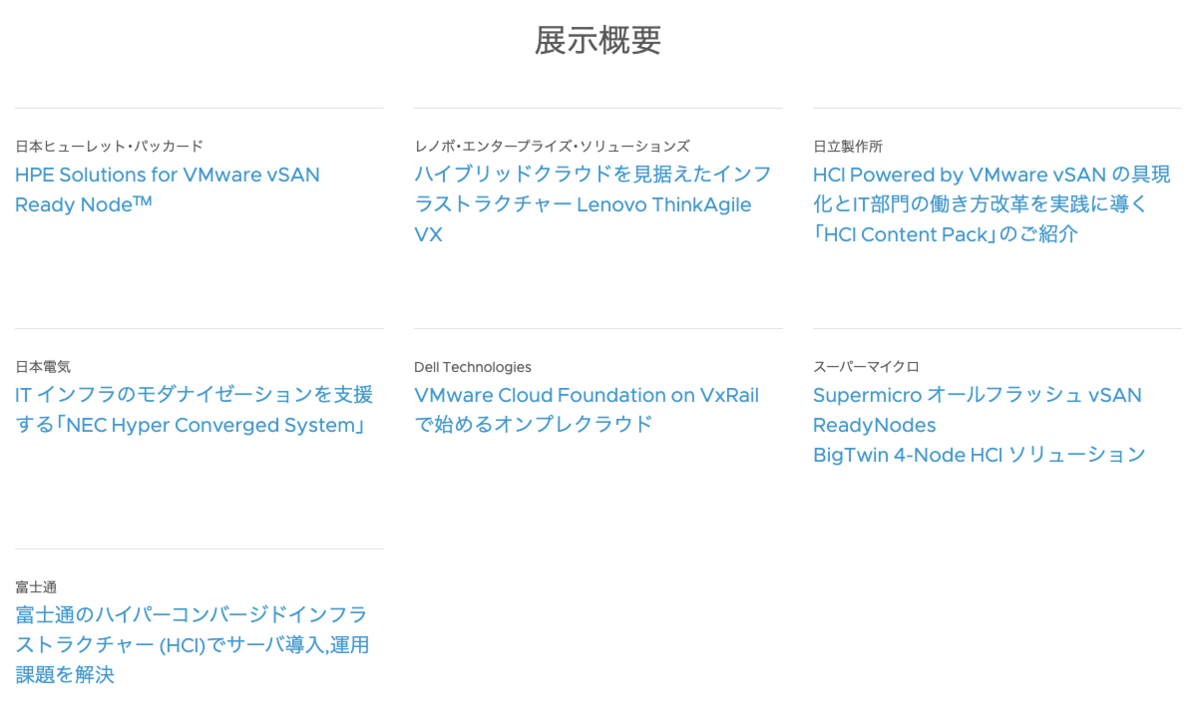 展示概要

日本ヒューレット・パッカード
HPE Solutions for VMware vSAN Ready Node™

レノボ・エンタープライズ・ソリューションズ
ハイブリッドクラウドを見据えたインフラストラクチャー Lenovo ThinkAgile VX

日立製作所
HCI Powered by VMware vSAN の具現化とIT部門の働き方改革を実践に導く「HCI Content Pack」のご紹介

日本電気
IT インフラのモダナイゼーションを支援する「NEC Hyper Converged System」

Dell Technologies
VMware Cloud Foundation on VxRail で始めるオンプレクラウド

スーパーマイクロ
Supermicro オールフラッシュ vSAN ReadyNodes
BigTwin 4-Node HCI ソリューション

富士通
富士通のハイパーコンバージドインフラストラクチャー (HCI)でサーバ導入,運用課題を解決